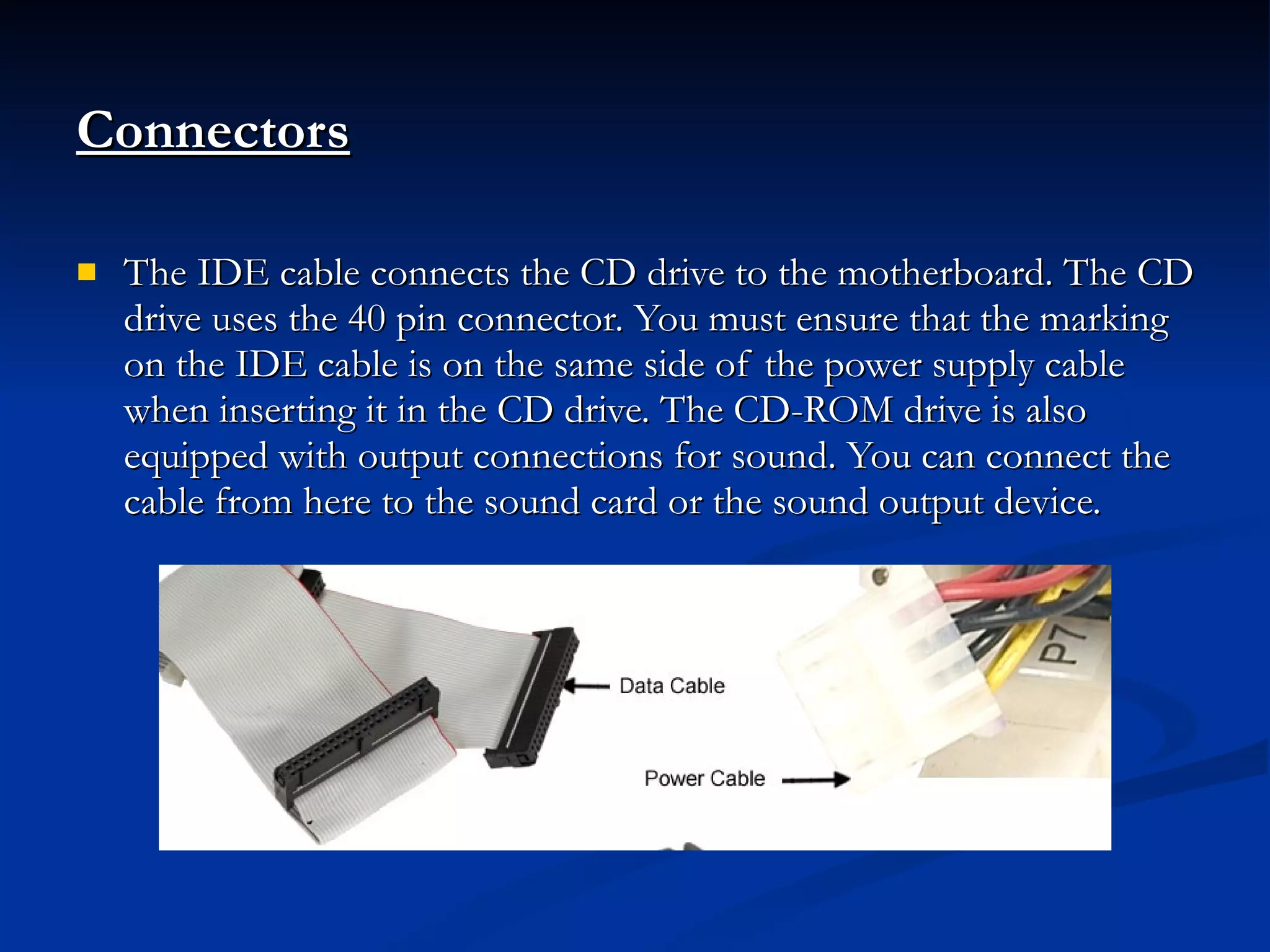 Connectors

The IDE cable connects the CD drive to the motherboard. The CD drive uses the 40 pin connector. You must ensure that the marking on the IDE cable is on the same side of the power supply cable when inserting it in the CD drive. The CD-ROM drive is also equipped with output connections for sound. You can connect the cable from here to the sound card or the sound output device.

Data Cable

Power Cable

P7